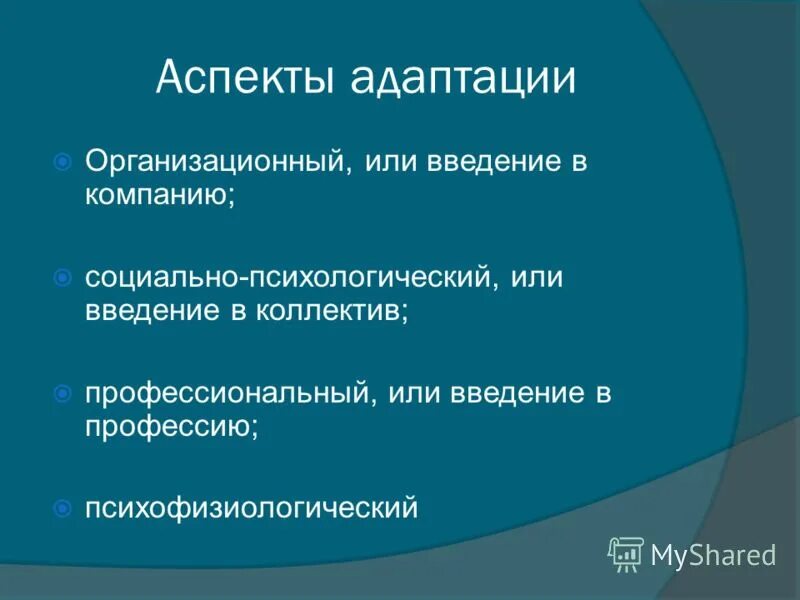 Аспекты адаптации

Организационный, или введение в компанию;

социально-психологический, или введение в коллектив;

профессиональный, или введение в профессию;

психофизиологический

MyShared